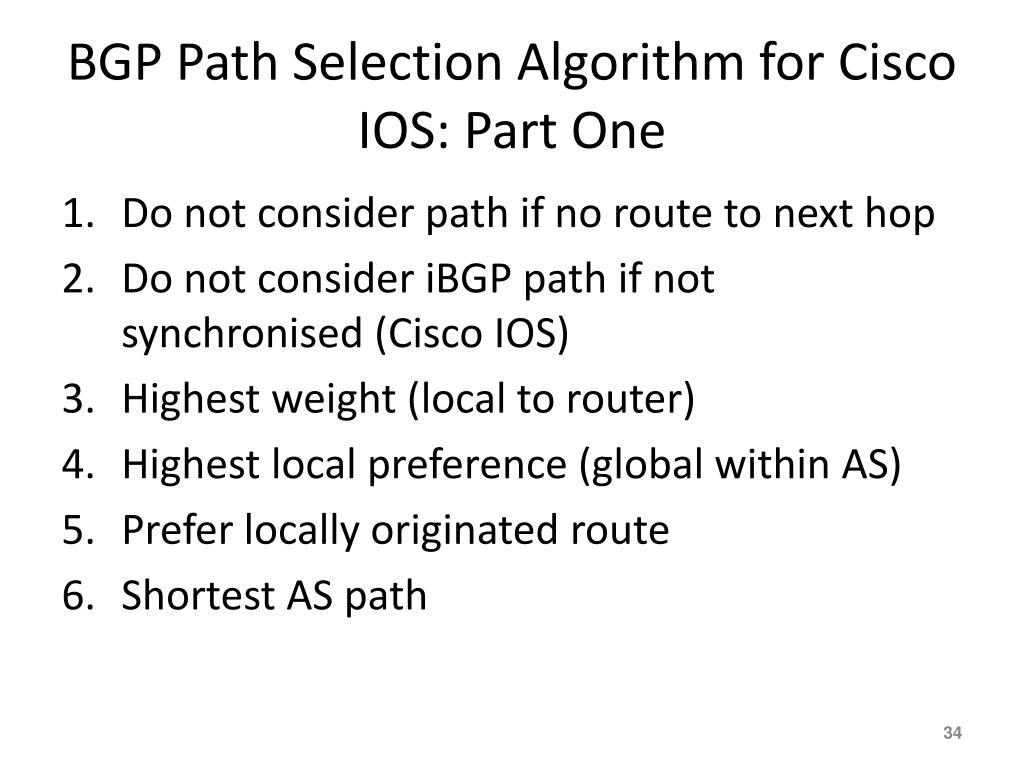 BGP Path Selection Algorithm for Cisco IOS: Part One

1. Do not consider path if no route to next hop
2. Do not consider iBGP path if not synchronised (Cisco IOS)
3. Highest weight (local to router)
4. Highest local preference (global within AS)
5. Prefer locally originated route
6. Shortest AS path

34